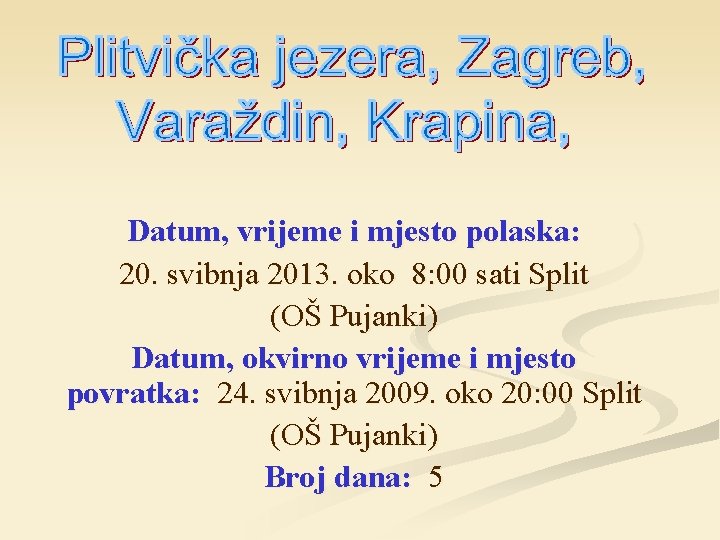 Plitvička jezera, Zagreb, Varaždin, Krapina,

Datum, vrijeme i mjesto polaska:
20. svibnja 2013. oko 8:00 sati Split
(OŠ Pujanki)
Datum, okvirno vrijeme i mjesto povratka: 24. svibnja 2009. oko 20:00 Split
(OŠ Pujanki)
Broj dana: 5